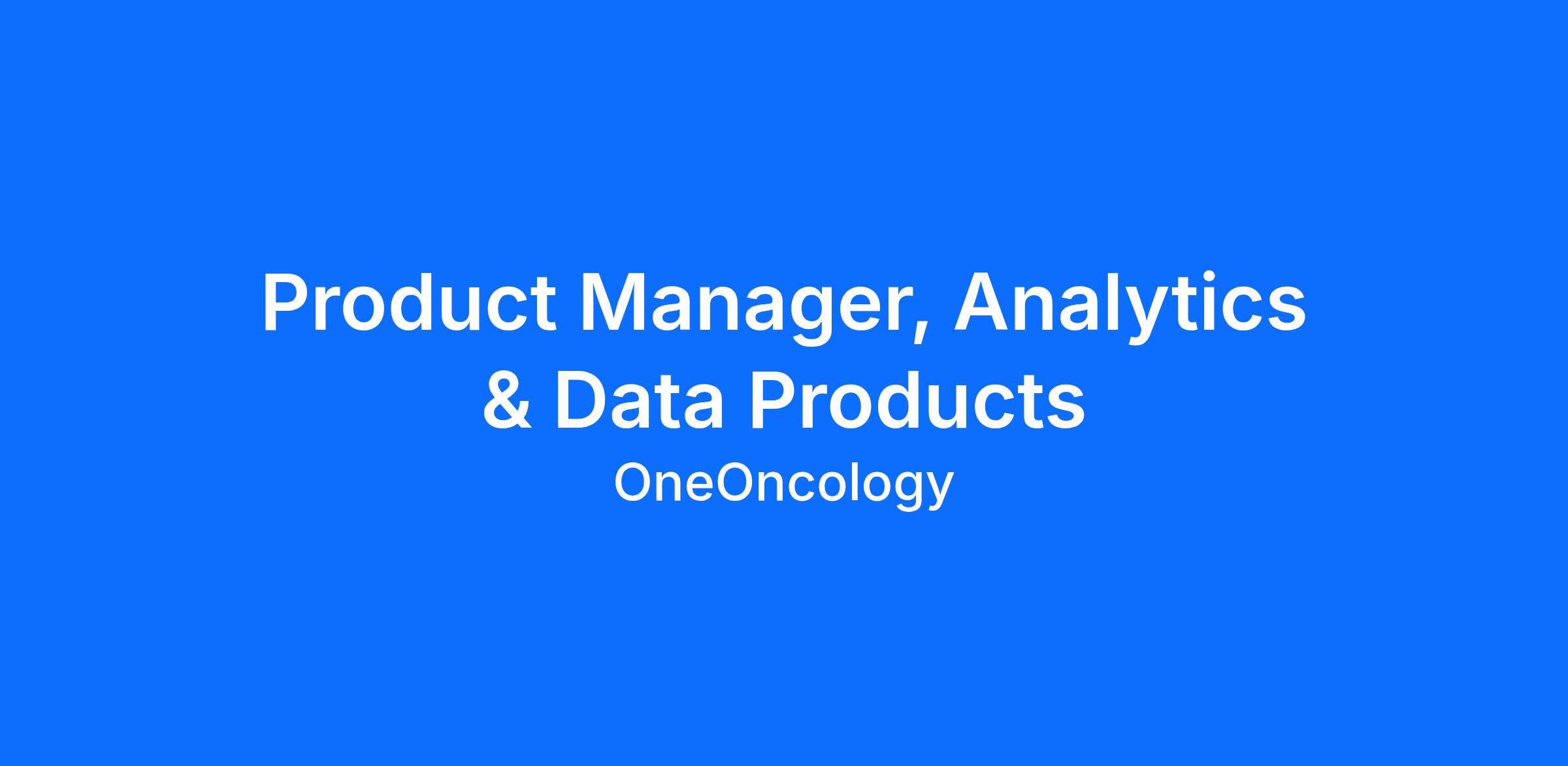 Product Manager, Analytics & Data Products

OneOncology